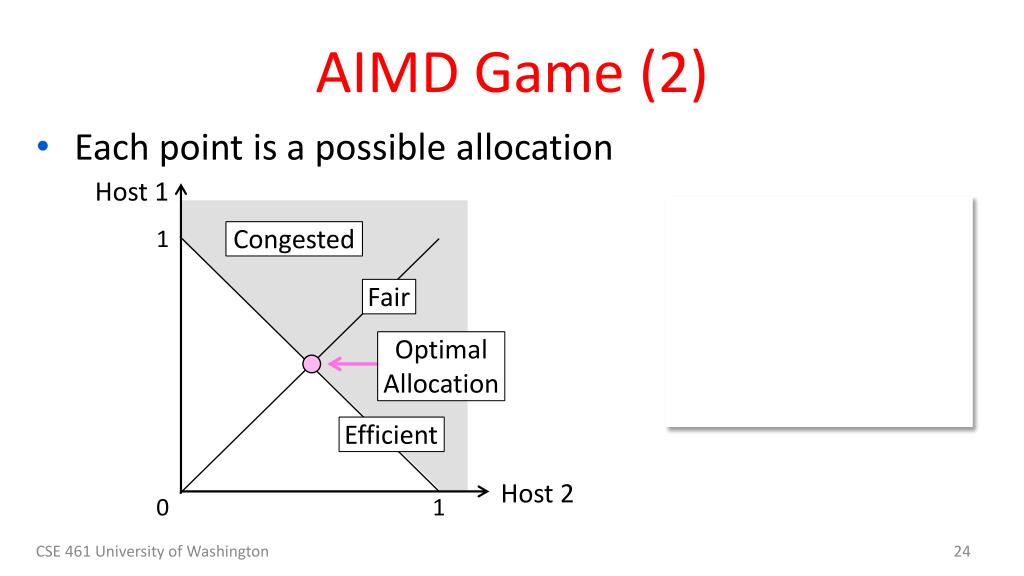 AIMD Game (2)

• Each point is a possible allocation

Host 1
1
Congested
Fair
Optimal Allocation
Efficient
0
1
Host 2

CSE 461 University of Washington

24